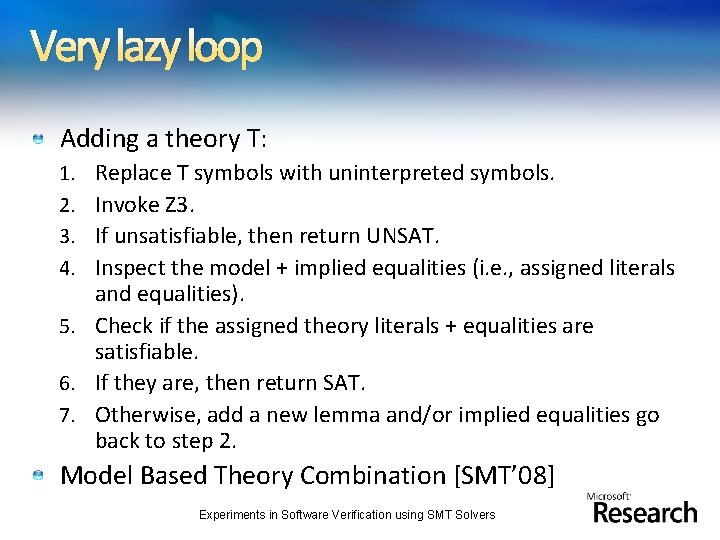 Very lazy loop

Adding a theory T:

1. Replace T symbols with uninterpreted symbols.
2. Invoke Z3.
3. If unsatisfiable, then return UNSAT.
4. Inspect the model + implied equalities (i.e., assigned literals and equalities).
5. Check if the assigned theory literals + equalities are satisfiable.
6. If they are, then return SAT.
7. Otherwise, add a new lemma and/or implied equalities go back to step 2.

Model Based Theory Combination [SMT'08]

Experiments in Software Verification using SMT Solvers

Microsoft Research